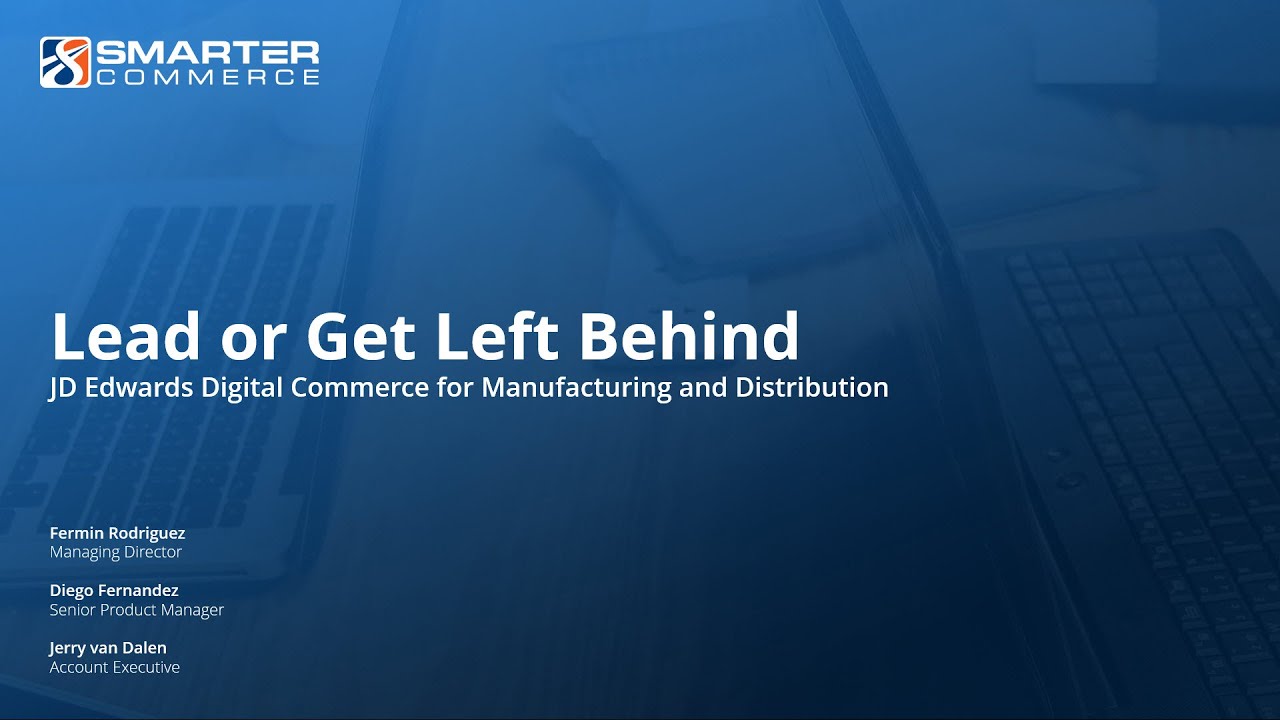 SMARTER COMMERCE

Lead or Get Left Behind

JD Edwards Digital Commerce for Manufacturing and Distribution

Fermin Rodriguez
Managing Director

Diego Fernandez
Senior Product Manager

Jerry van Dalen
Account Executive